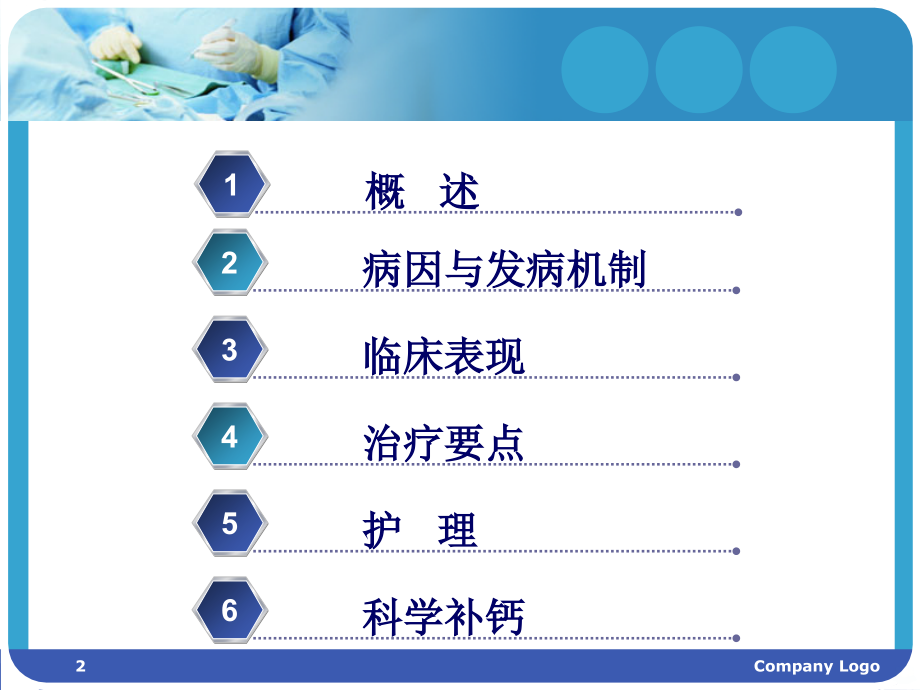 1 概 述

2 病因与发病机制

3 临床表现

4 治疗要点

5 护 理

6 科学补钙

2

Company Logo